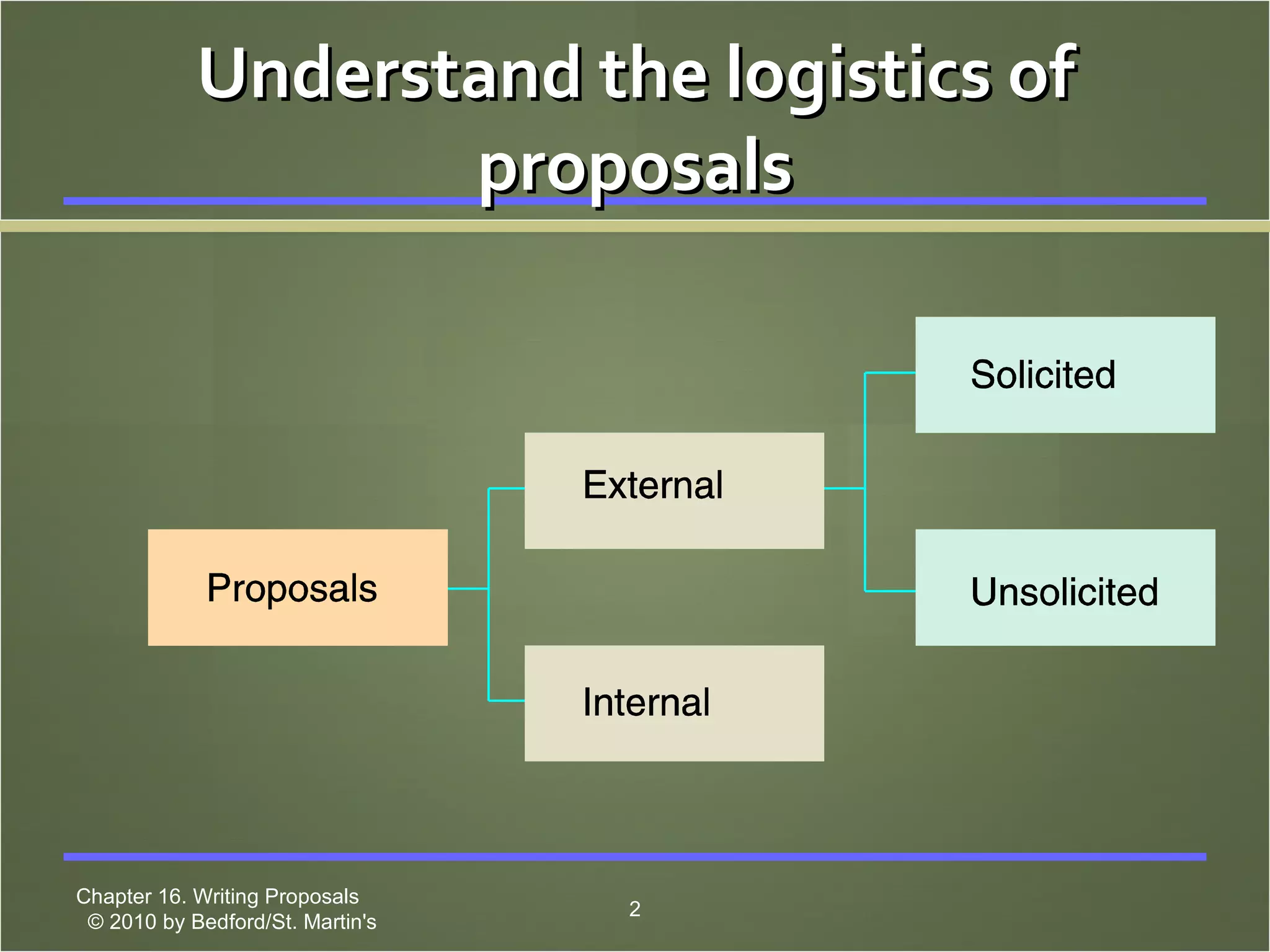 Understand the logistics of proposals

Proposals

External

Internal

Solicited

Unsolicited

Chapter 16. Writing Proposals
© 2010 by Bedford/St. Martin's

2